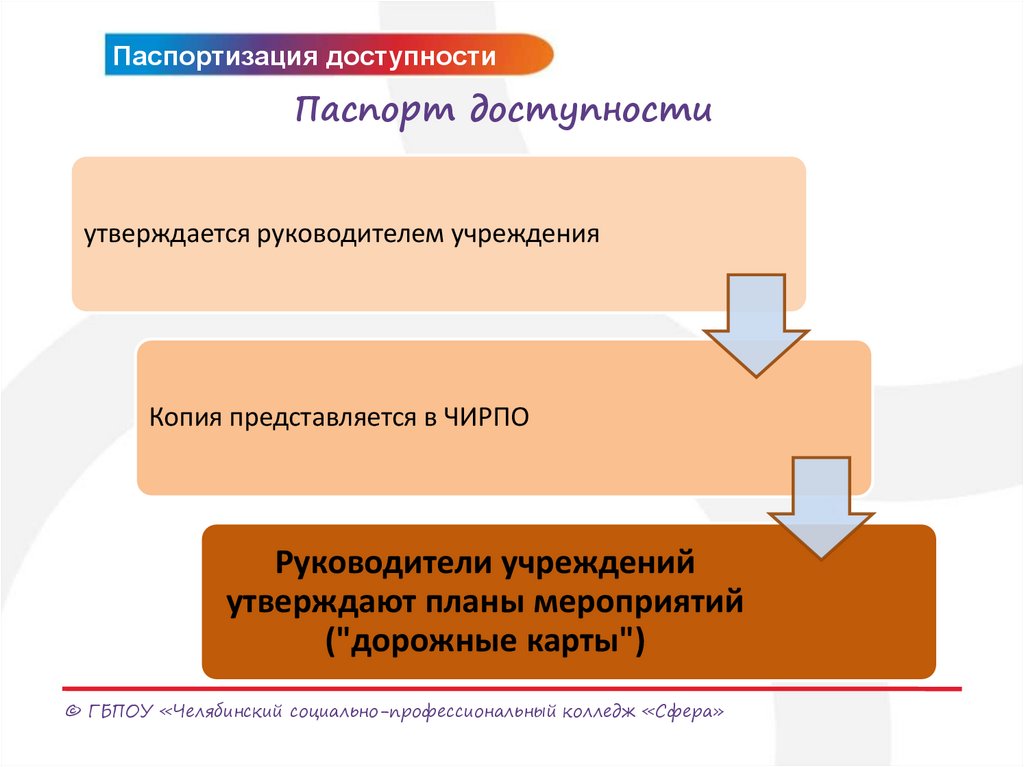 Паспортизация доступности

Паспорт доступности

утверждается руководителем учреждения

Копия представляется в ЧИРПО

Руководители учреждений утверждают планы мероприятий ("дорожные карты")

© ГБПОУ «Челябинский социально-профессиональный колледж «Сфера»